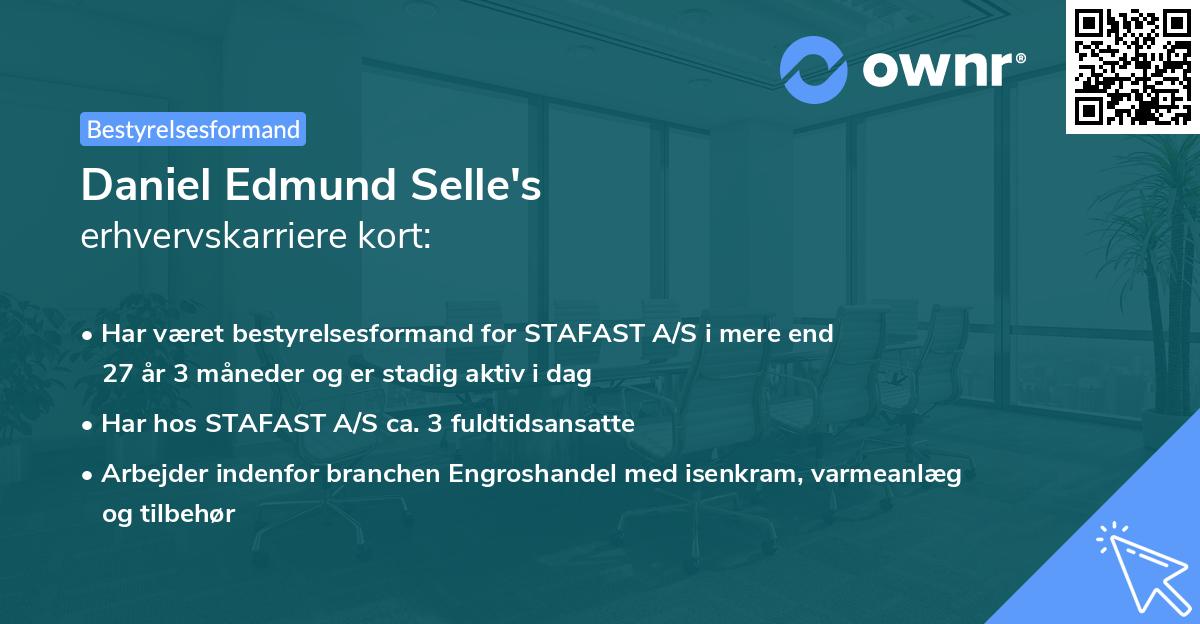 ownr®

Bestyrelsesformand

Daniel Edmund Selle's
erhvervskarriere kort:

• Har været bestyrelsesformand for STAFAST A/S i mere end 27 år 3 måneder og er stadig aktiv i dag

• Har hos STAFAST A/S ca. 3 fuldtidsansatte

• Arbejder indenfor branchen Engroshandel med isenkram, varmeanlæg og tilbehør